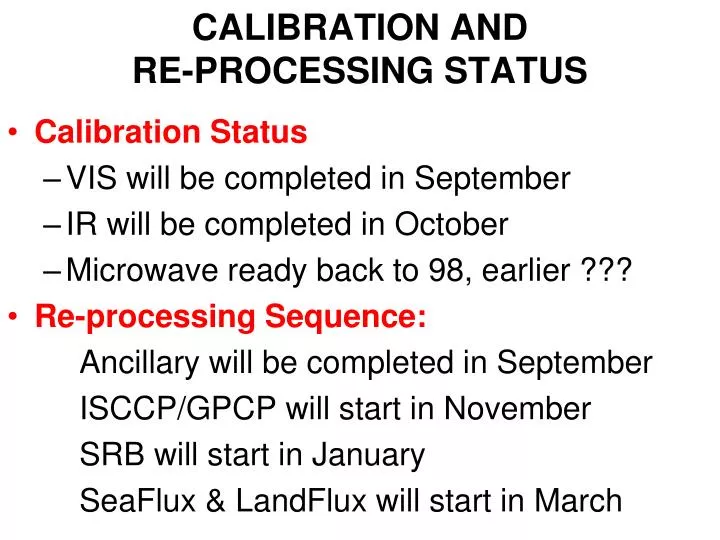 CALIBRATION AND
RE-PROCESSING STATUS

• Calibration Status
– VIS will be completed in September
– IR will be completed in October
– Microwave ready back to 98, earlier ???

• Re-processing Sequence:
Ancillary will be completed in September
ISCCP/GPCP will start in November
SRB will start in January
SeaFlux & LandFlux will start in March